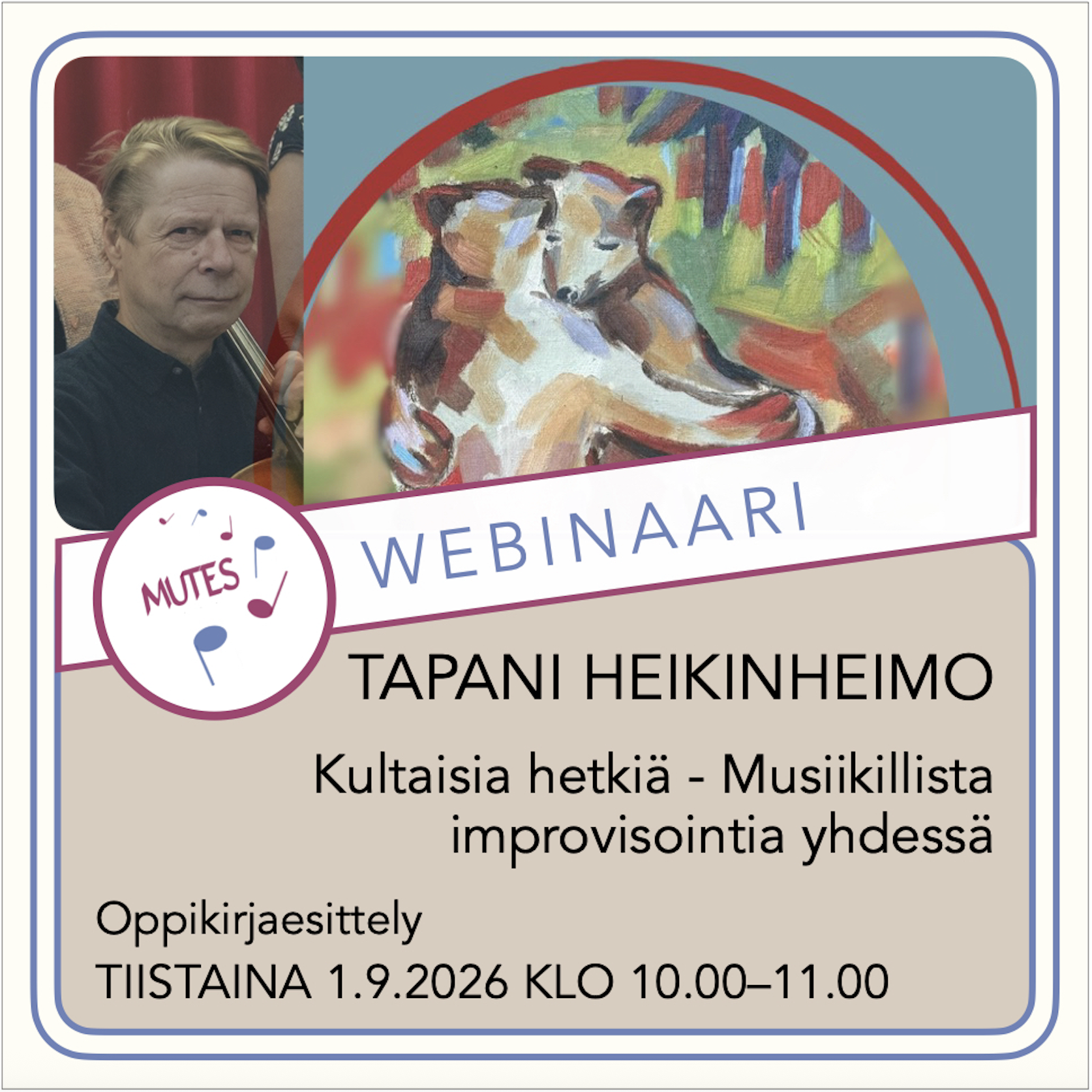 MUTES

WEBINAARI

TAPANI HEIKINHEIMO

Kultaisia hetkiä - Musiikillista improvisointia yhdessä

Oppikirjaesittely
TIISTAINA 1.9.2026 KLO 10.00–11.00